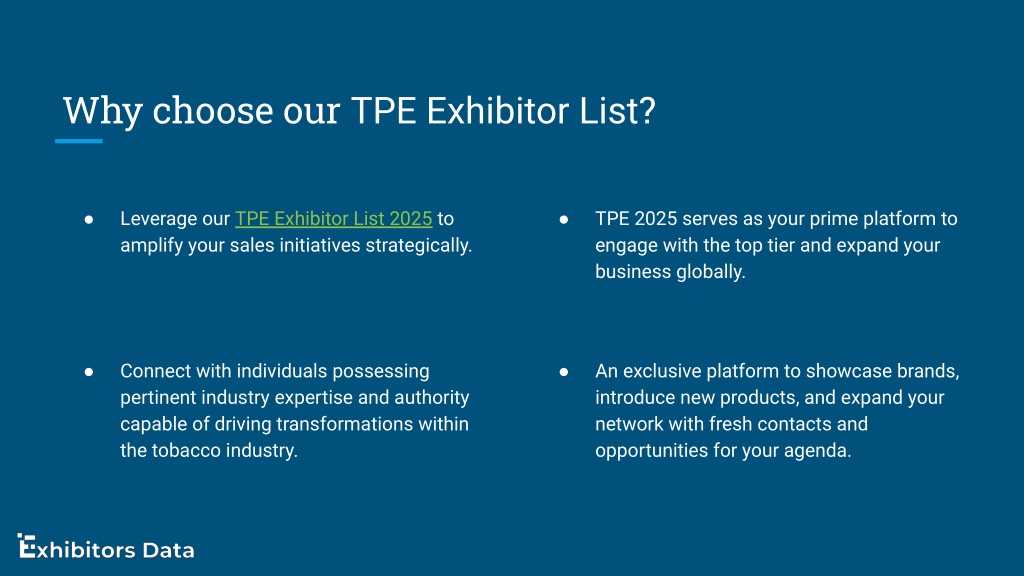 Why choose our TPE Exhibitor List?

● Leverage our TPE Exhibitor List 2025 to amplify your sales initiatives strategically.

● Connect with individuals possessing pertinent industry expertise and authority capable of driving transformations within the tobacco industry.

● TPE 2025 serves as your prime platform to engage with the top tier and expand your business globally.

● An exclusive platform to showcase brands, introduce new products, and expand your network with fresh contacts and opportunities for your agenda.

Exhibitors Data